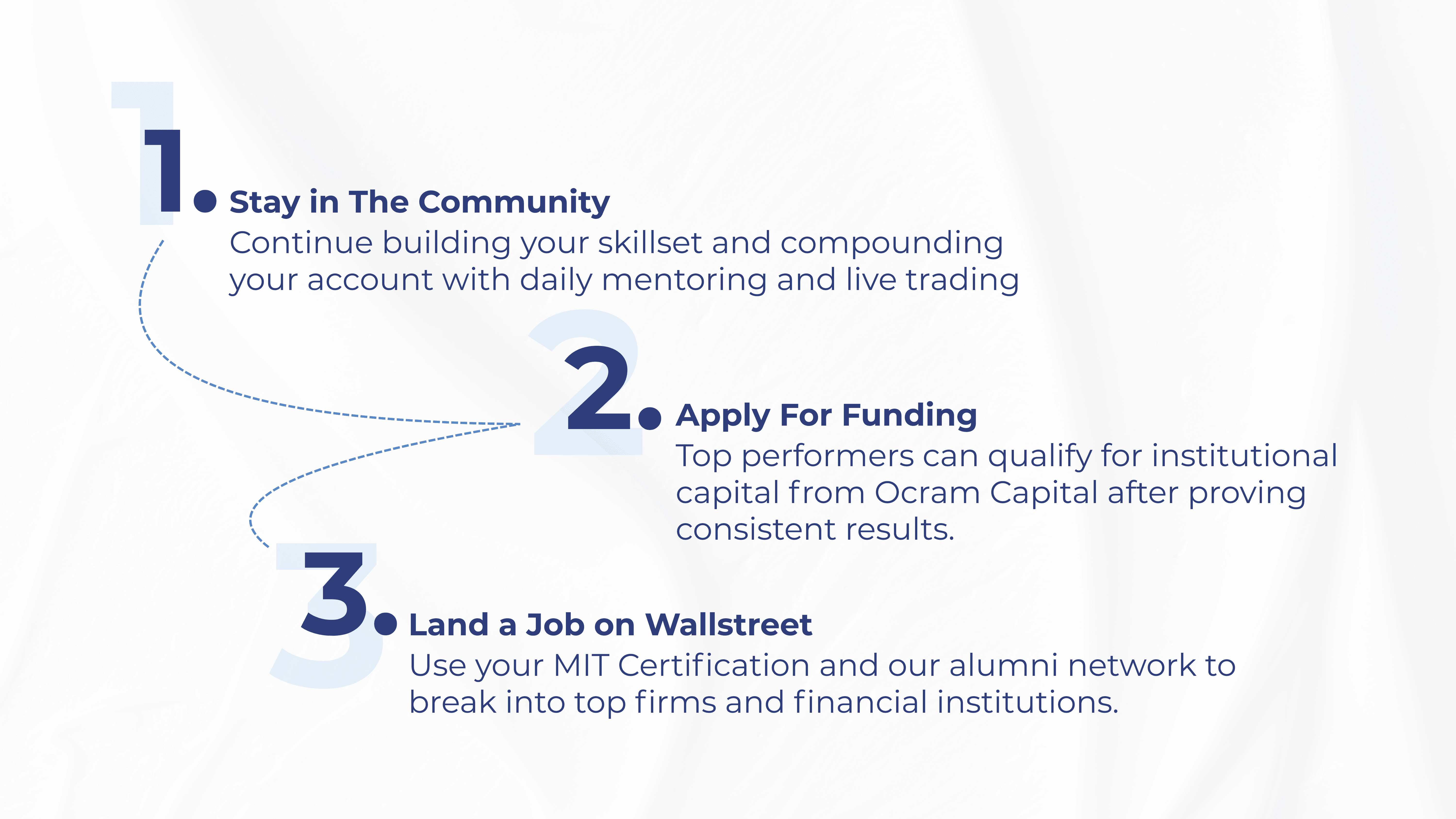 1. Stay in The Community
Continue building your skillset and compounding your account with daily mentoring and live trading

2. Apply For Funding
Top performers can qualify for institutional capital from Ocram Capital after proving consistent results.

3. Land a Job on Wallstreet
Use your MIT Certification and our alumni network to break into top firms and financial institutions.